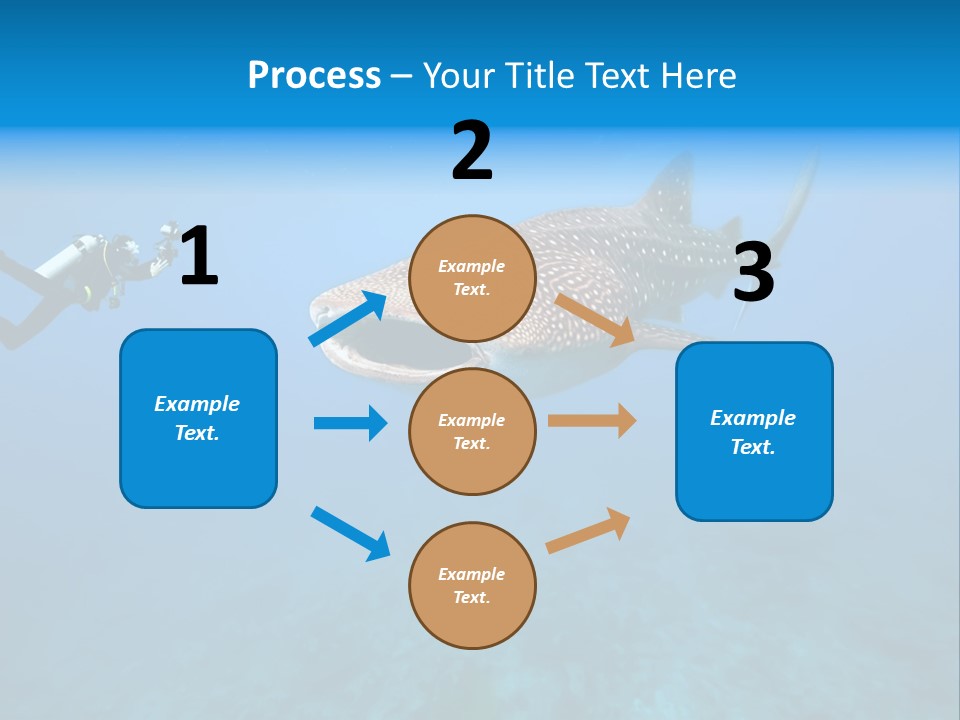 Process – Your Title Text Here

1

Example Text.

2

Example Text.

Example Text.

Example Text.

3

Example Text.